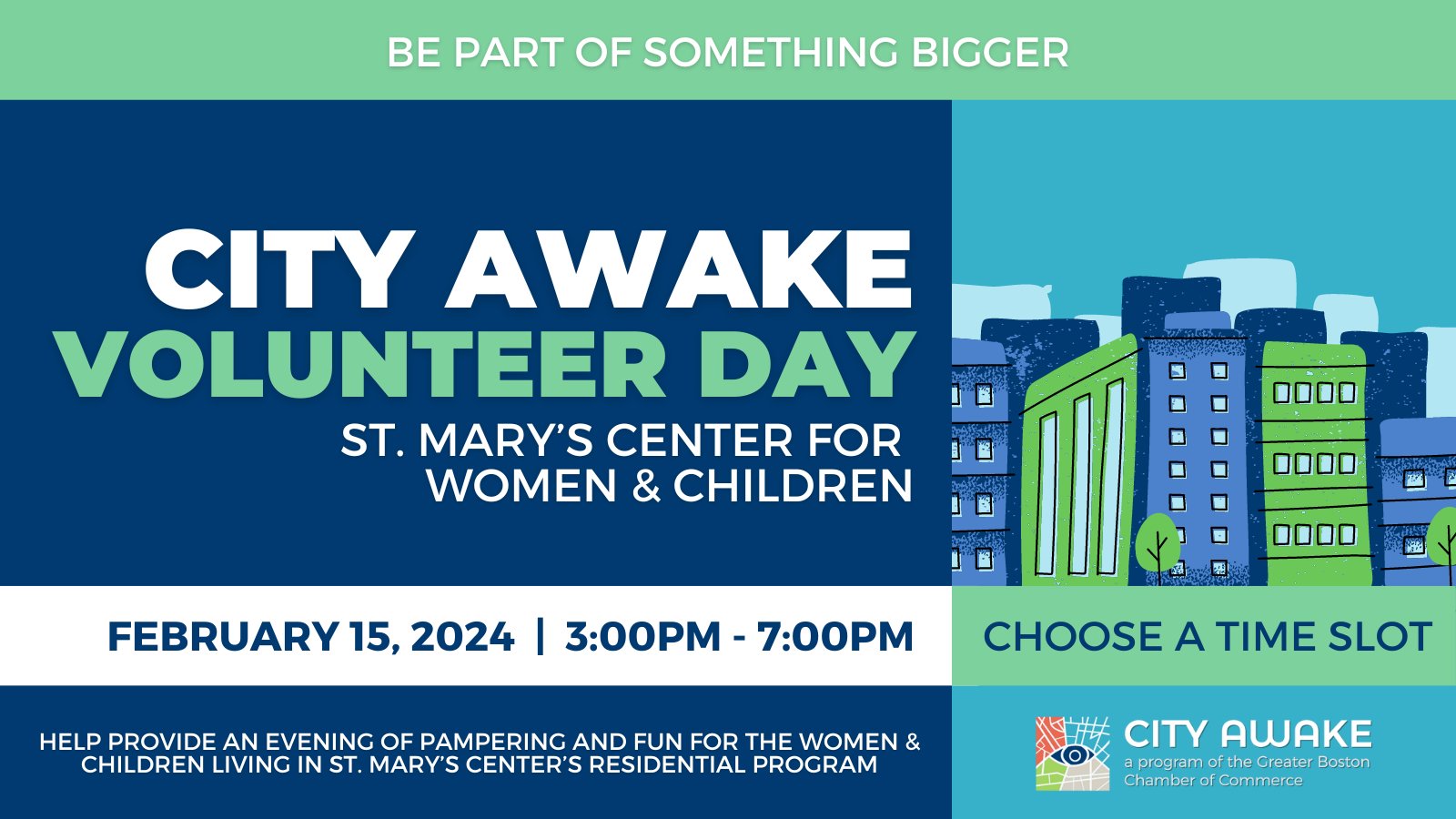 BE PART OF SOMETHING BIGGER

CITY AWAKE
VOLUNTEER DAY
ST. MARY'S CENTER FOR WOMEN & CHILDREN

FEBRUARY 15, 2024 | 3:00PM - 7:00PM

CHOOSE A TIME SLOT

HELP PROVIDE AN EVENING OF PAMPERING AND FUN FOR THE WOMEN & CHILDREN LIVING IN ST. MARY'S CENTER'S RESIDENTIAL PROGRAM

CITY AWAKE
a program of the Greater Boston Chamber of Commerce